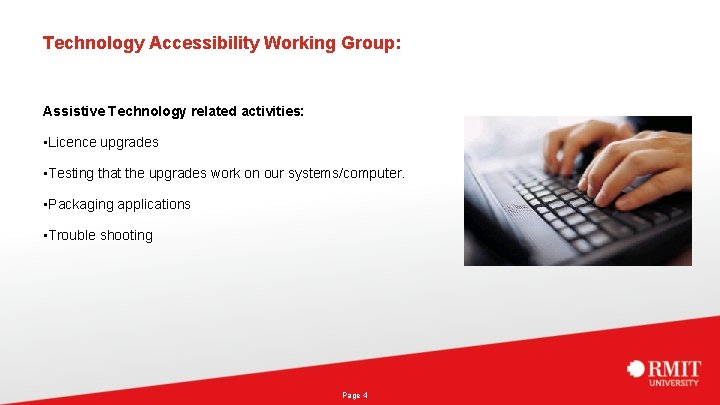 Technology Accessibility Working Group:

Assistive Technology related activities:

▪Licence upgrades

▪Testing that the upgrades work on our systems/computer.

▪Packaging applications

▪Trouble shooting

Page 4

RMIT
UNIVERSITY